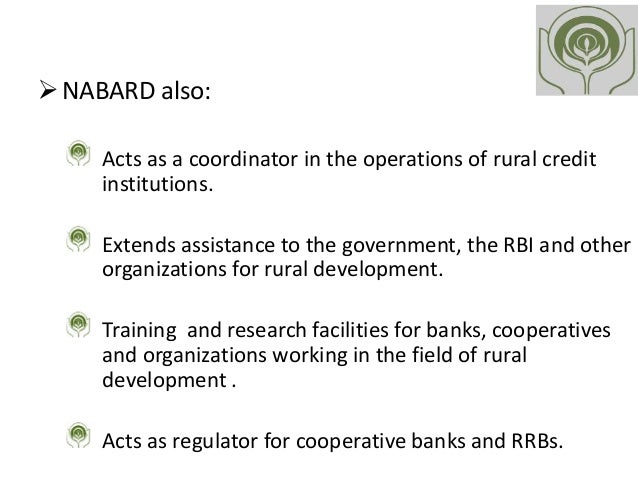 ➢ NABARD also:

Acts as a coordinator in the operations of rural credit institutions.

Extends assistance to the government, the RBI and other organizations for rural development.

Training and research facilities for banks, cooperatives and organizations working in the field of rural development .

Acts as regulator for cooperative banks and RRBs.